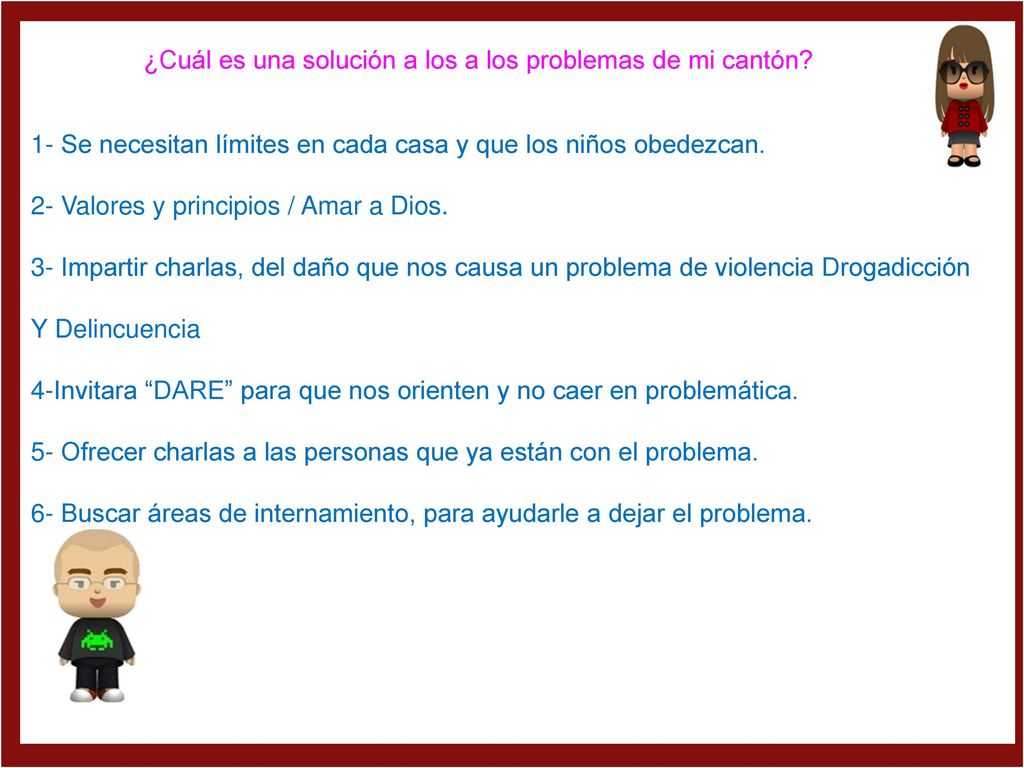 ¿Cuál es una solución a los a los problemas de mi cantón?

1- Se necesitan límites en cada casa y que los niños obedezcan.

2- Valores y principios / Amar a Dios.

3- Impartir charlas, del daño que nos causa un problema de violencia Drogadicción

Y Delincuencia

4-Invitara “DARE” para que nos orienten y no caer en problemática.

5- Ofrecer charlas a las personas que ya están con el problema.

6- Buscar áreas de internamiento, para ayudarle a dejar el problema.